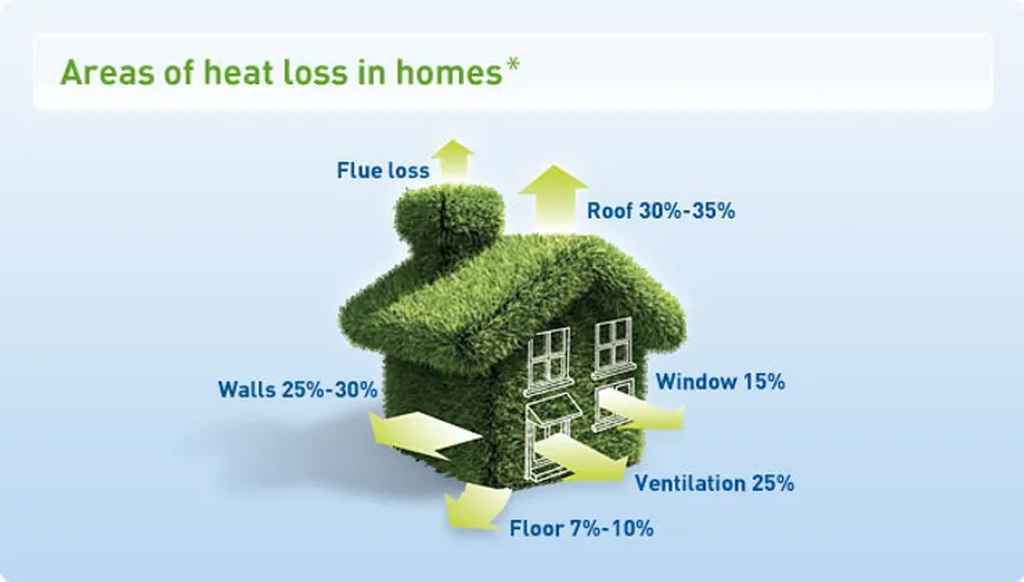 Areas of heat loss in homes*

Flue loss

Roof 30%-35%

Walls 25%-30%

Window 15%

Ventilation 25%

Floor 7%-10%